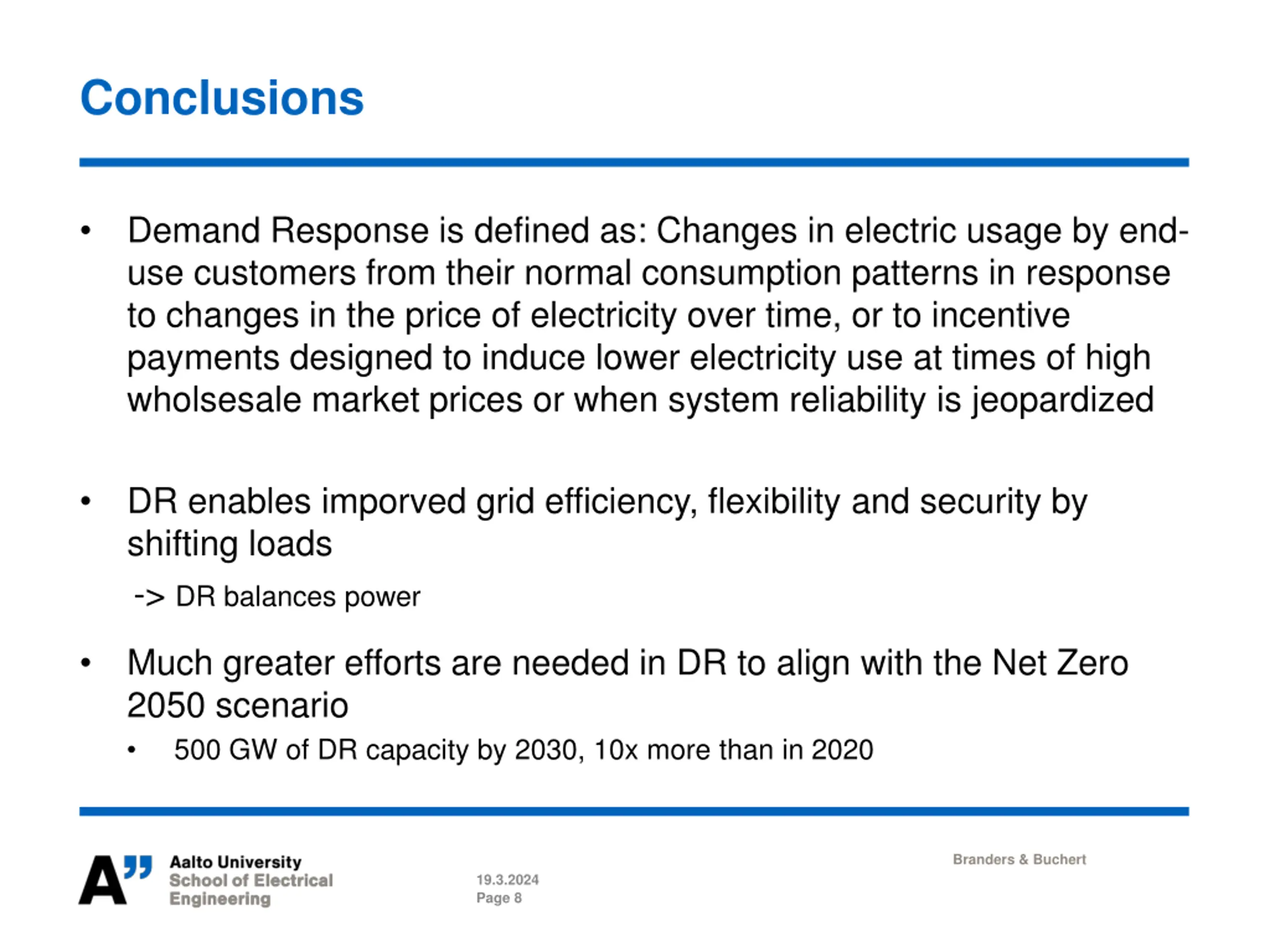 Conclusions

• Demand Response is defined as: Changes in electric usage by end-use customers from their normal consumption patterns in response to changes in the price of electricity over time, or to incentive payments designed to induce lower electricity use at times of high wholsesale market prices or when system reliability is jeopardized

• DR enables imporved grid efficiency, flexibility and security by shifting loads

-> DR balances power

• Much greater efforts are needed in DR to align with the Net Zero 2050 scenario

• 500 GW of DR capacity by 2030, 10x more than in 2020

A" Aalto University School of Electrical Engineering

19.3.2024
Page 8

Branders & Buchert